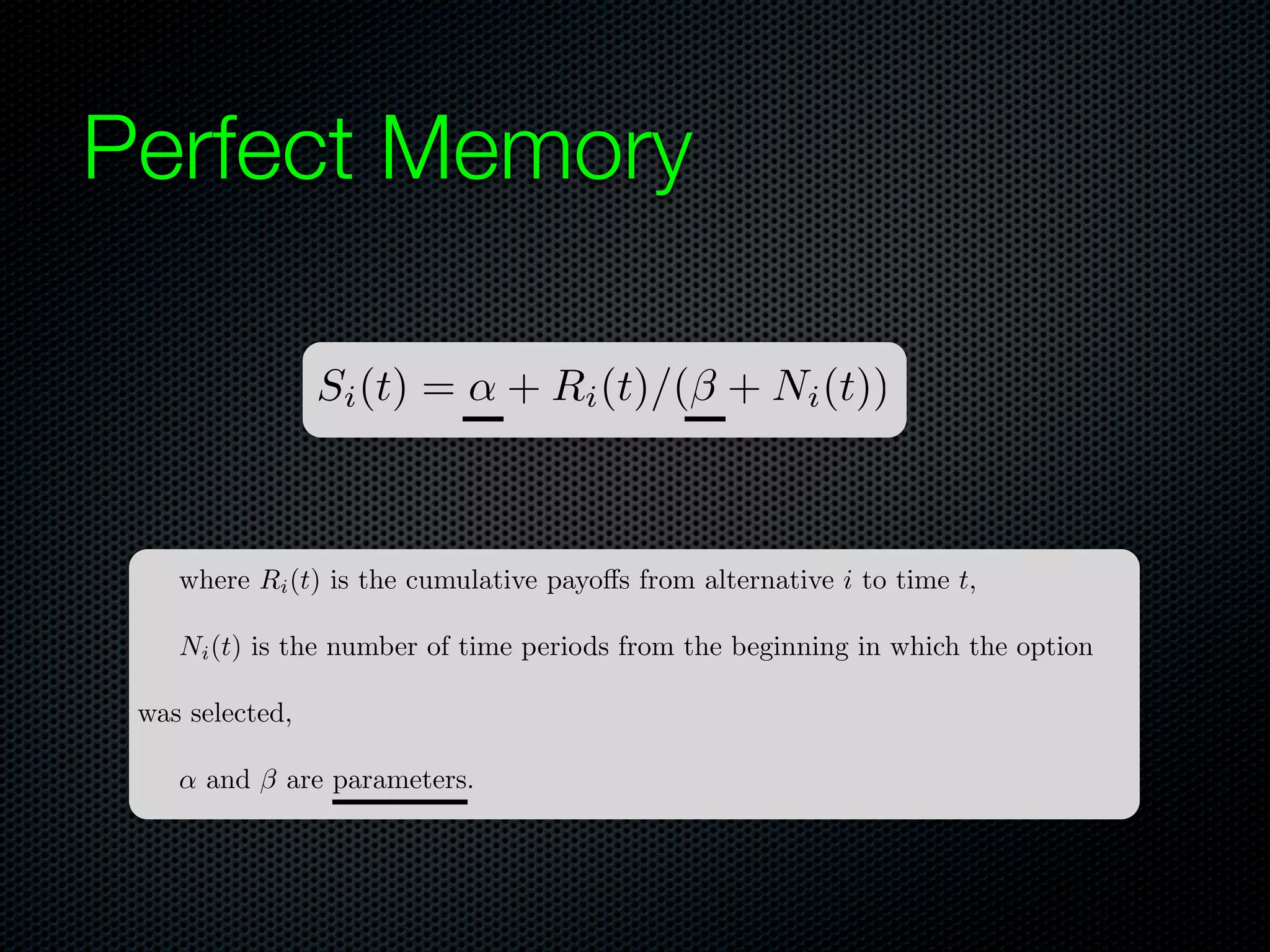 Perfect Memory

$S_i(t) = \alpha + R_i(t)/(\beta + N_i(t))$

where $R_i(t)$ is the cumulative payoffs from alternative $i$ to time $t$,

$N_i(t)$ is the number of time periods from the beginning in which the option was selected,

$\alpha$ and $\beta$ are parameters.